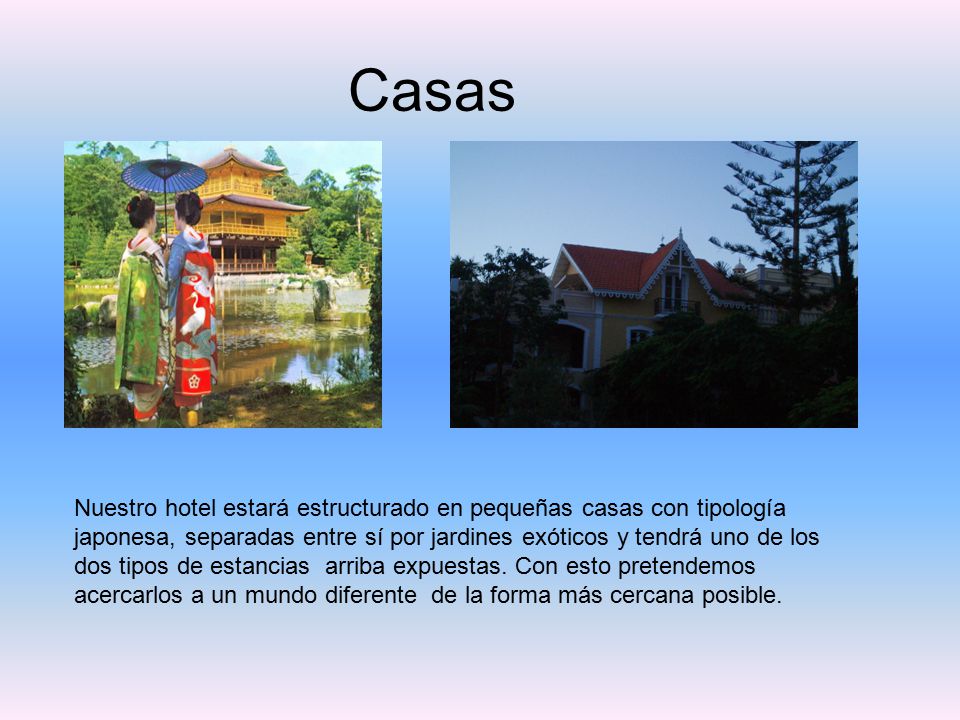 Casas

Nuestro hotel estará estructurado en pequeñas casas con tipología japonesa, separadas entre sí por jardines exóticos y tendrá uno de los dos tipos de estancias arriba expuestas. Con esto pretendemos acercarlos a un mundo diferente de la forma más cercana posible.